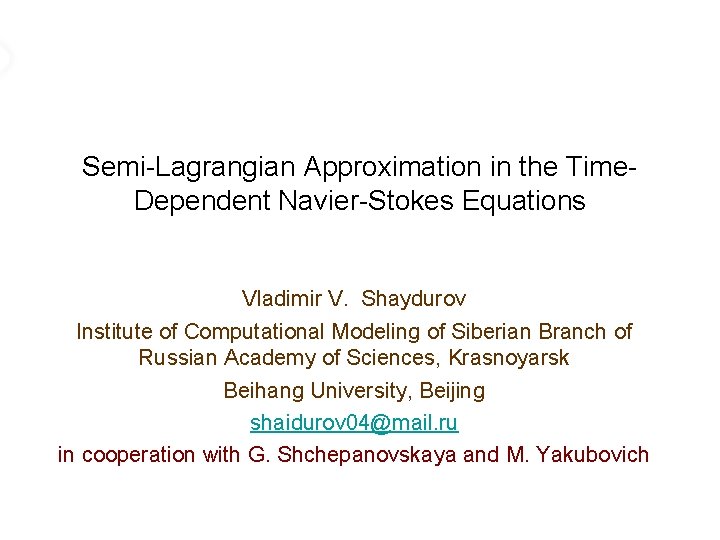 Semi-Lagrangian Approximation in the Time-Dependent Navier-Stokes Equations

Vladimir V. Shaydurov

Institute of Computational Modeling of Siberian Branch of Russian Academy of Sciences, Krasnoyarsk

Beihang University, Beijing

shaidurov04@mail.ru

in cooperation with G. Shchepanovskaya and M. Yakubovich